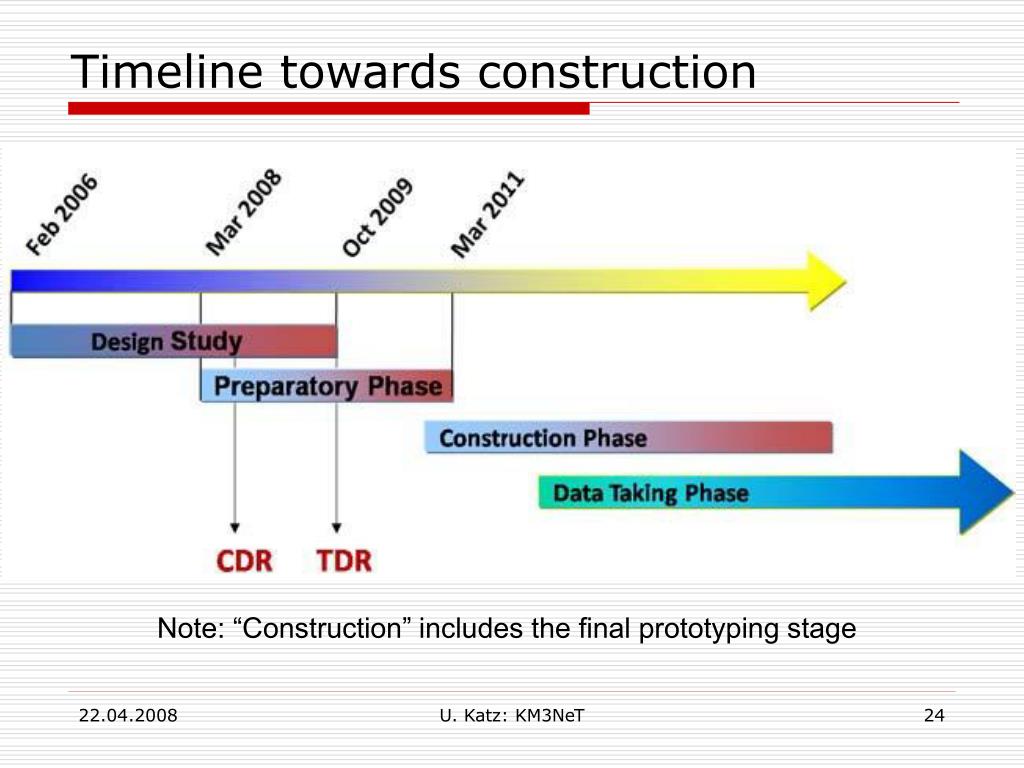 Timeline towards construction

Feb 2006
Mar 2008
Oct 2009
Mar 2011

Design Study
Preparatory Phase
Construction Phase
Data Taking Phase

CDR
TDR

Note: “Construction” includes the final prototyping stage

22.04.2008
U. Katz: KM3NeT
24